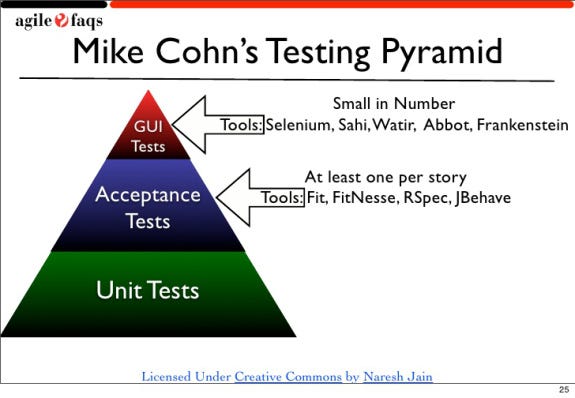 agile faqs

Mike Cohn's Testing Pyramid

GUI Tests

Small in Number
Tools: Selenium, Sahi, Watir, Abbot, Frankenstein

Acceptance Tests

At least one per story
Tools: Fit, FitNesse, RSpec, JBehave

Unit Tests

Licensed Under Creative Commons by Naresh Jain

25